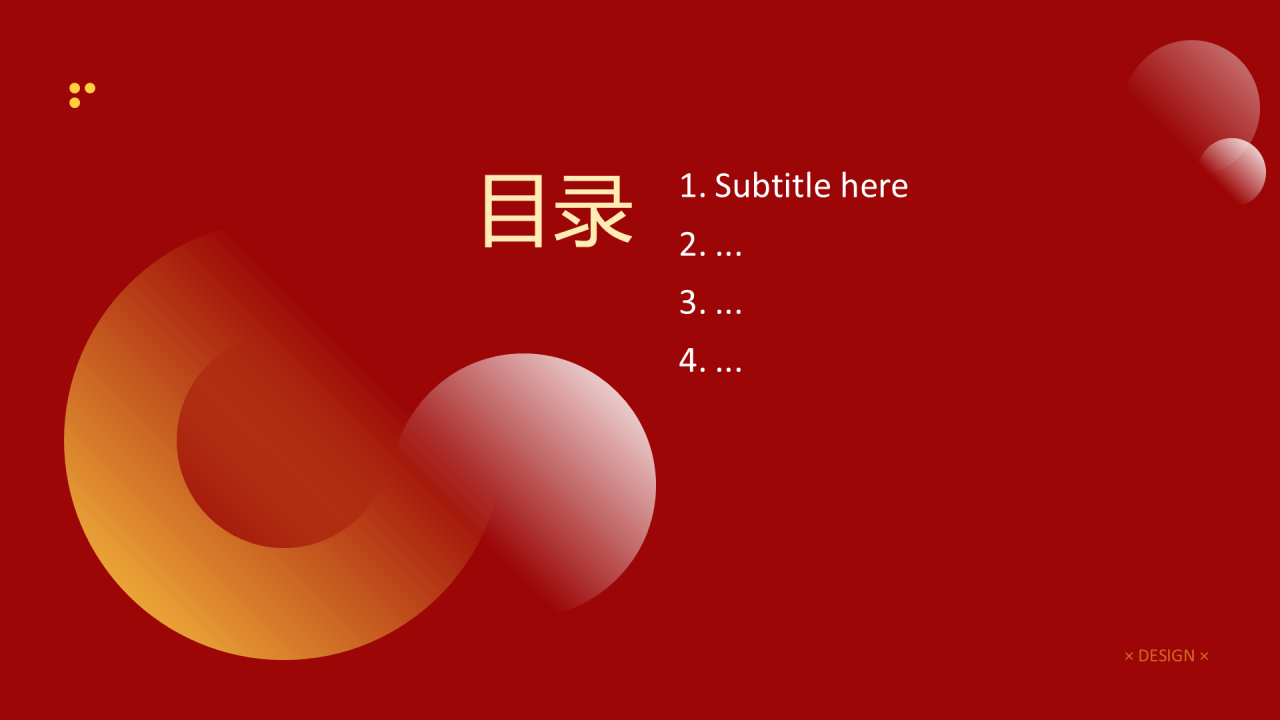 目录

1. Subtitle here
2. ...
3. ...
4. ...

× DESIGN ×